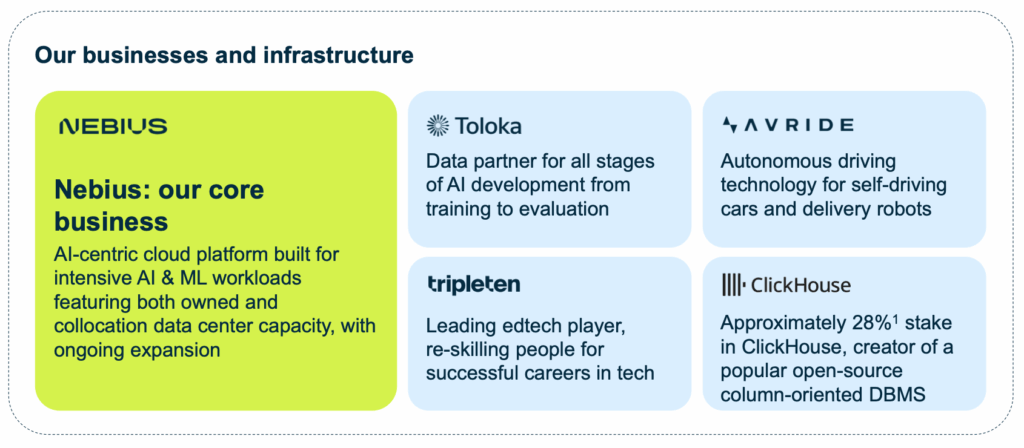 Our businesses and infrastructure

NEBIUS

Nebius: our core business

AI-centric cloud platform built for intensive AI & ML workloads featuring both owned and collocation data center capacity, with ongoing expansion

Toloka

Data partner for all stages of AI development from training to evaluation

AVRIDE

Autonomous driving technology for self-driving cars and delivery robots

tripleten

Leading edtech player, re-skilling people for successful careers in tech

ClickHouse

Approximately 28%$^1$ stake in ClickHouse, creator of a popular open-source column-oriented DBMS